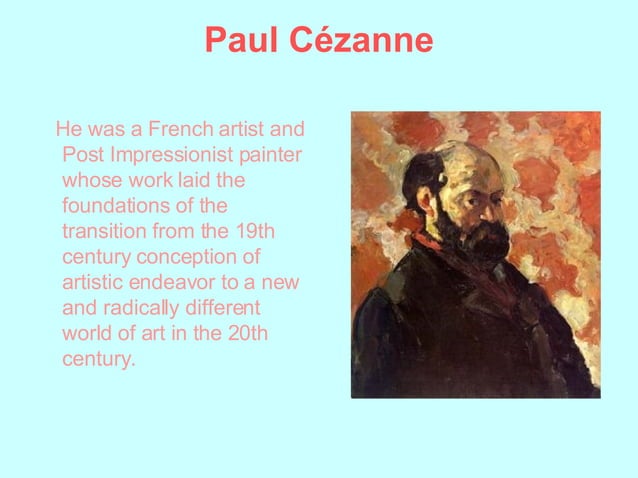 Paul Cézanne

He was a French artist and Post Impressionist painter whose work laid the foundations of the transition from the 19th century conception of artistic endeavor to a new and radically different world of art in the 20th century.